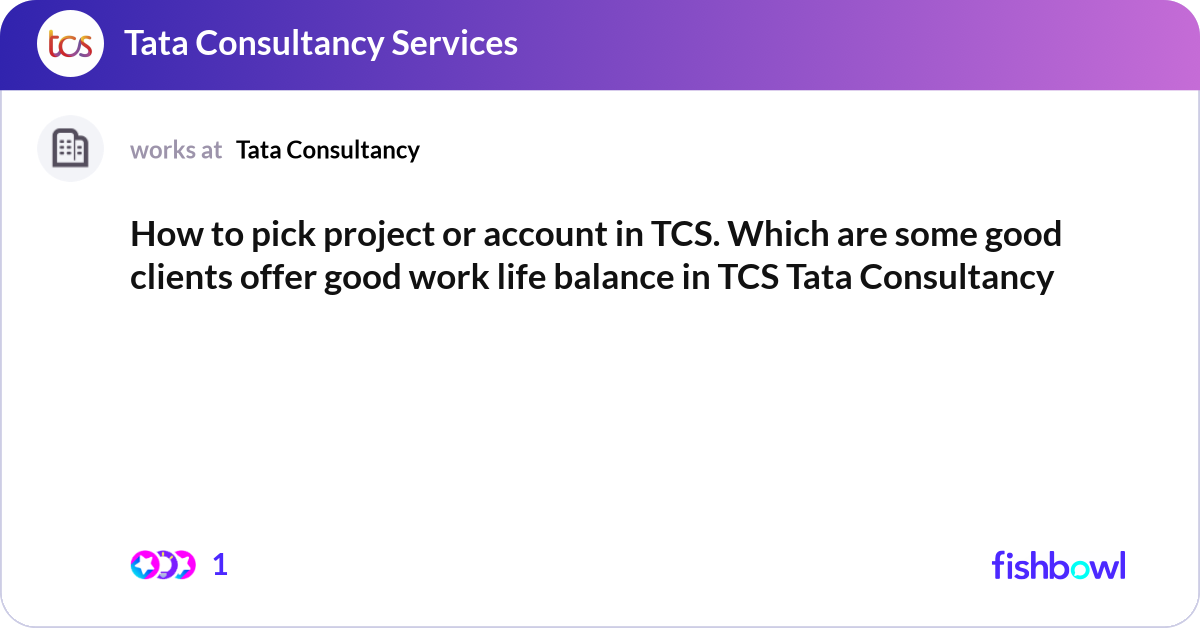 tcs Tata Consultancy Services

works at Tata Consultancy

How to pick project or account in TCS. Which are some good clients offer good work life balance in TCS Tata Consultancy

1

fishbowl